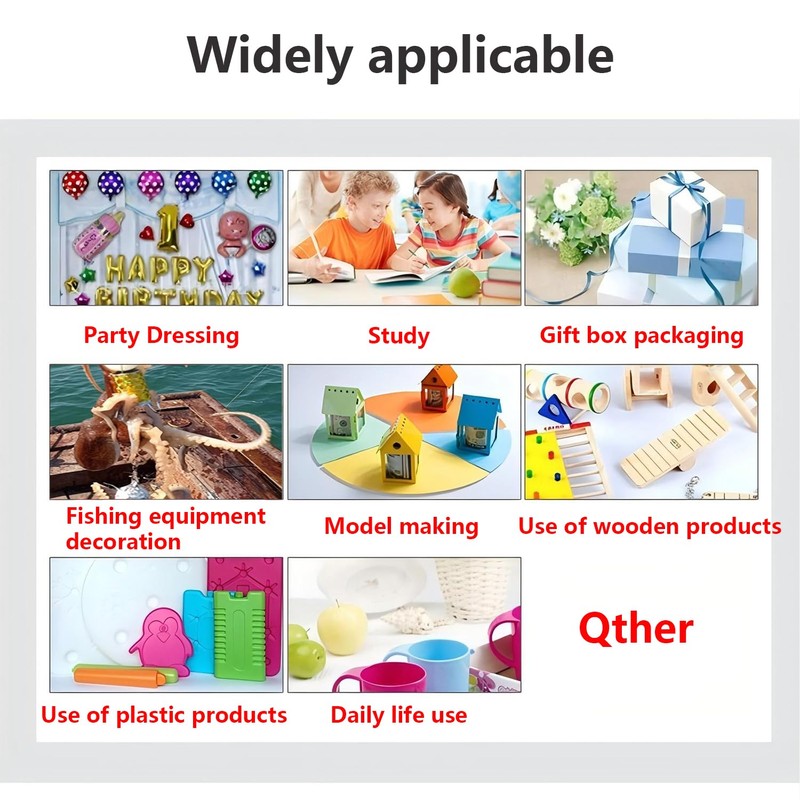 Widely applicable

1

HAPPY BIRTHDAY

Party Dressing

Study

Gift box packaging

Fishing equipment decoration

Model making

Use of wooden products

Use of plastic products

Daily life use

Qther